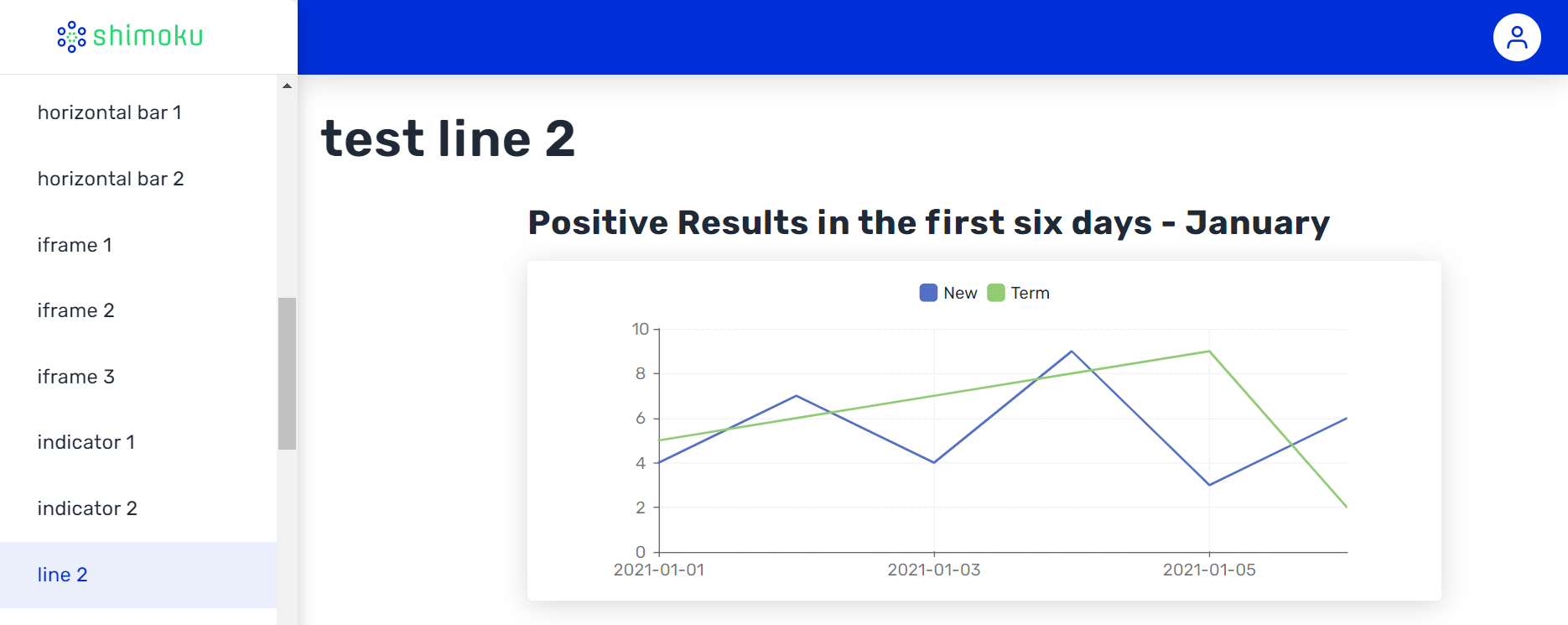 shimoku

horizontal bar 1

horizontal bar 2

iframe 1

iframe 2

iframe 3

indicator 1

indicator 2

line 2

test line 2

Positive Results in the first six days - January

New Term

10
8
6
4
2
0

2021-01-01 2021-01-03 2021-01-05